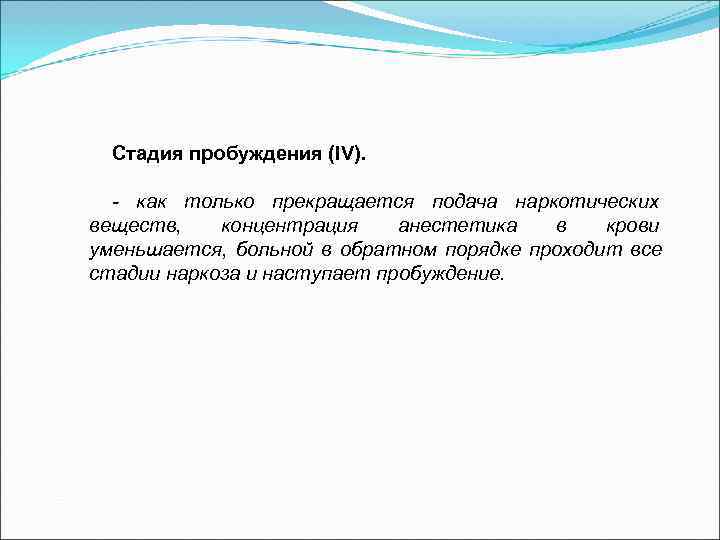 Стадия пробуждения (IV).

- как только прекращается подача наркотических веществ, концентрация анестетика в крови уменьшается, больной в обратном порядке проходит все стадии наркоза и наступает пробуждение.